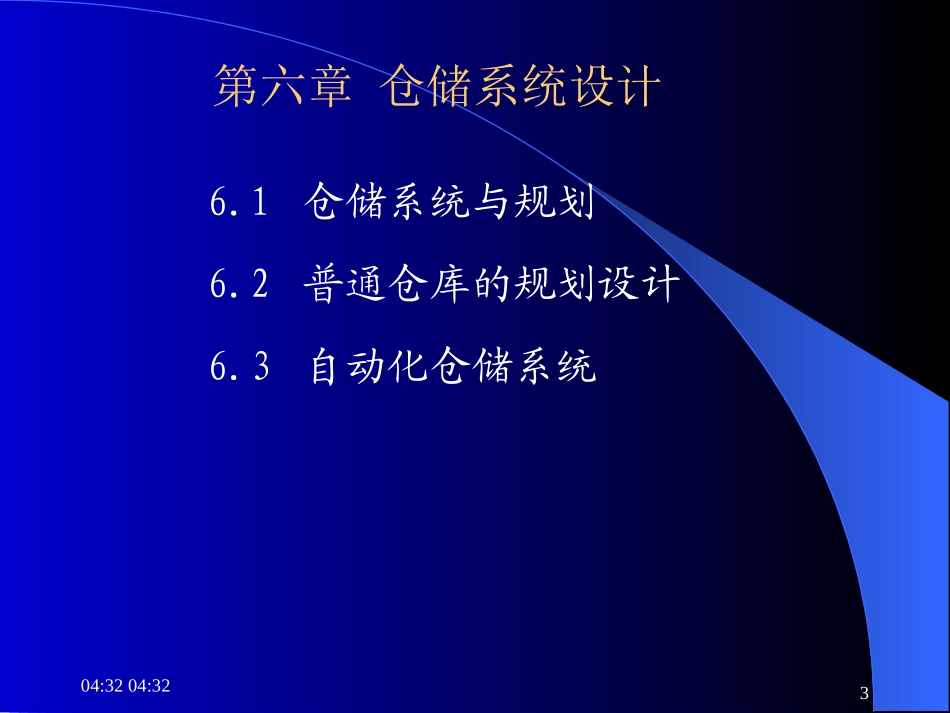 第六章 仓储系统设计

6.1 仓储系统与规划

6.2 普通仓库的规划设计

6.3 自动化仓储系统

04:32 04:32

3